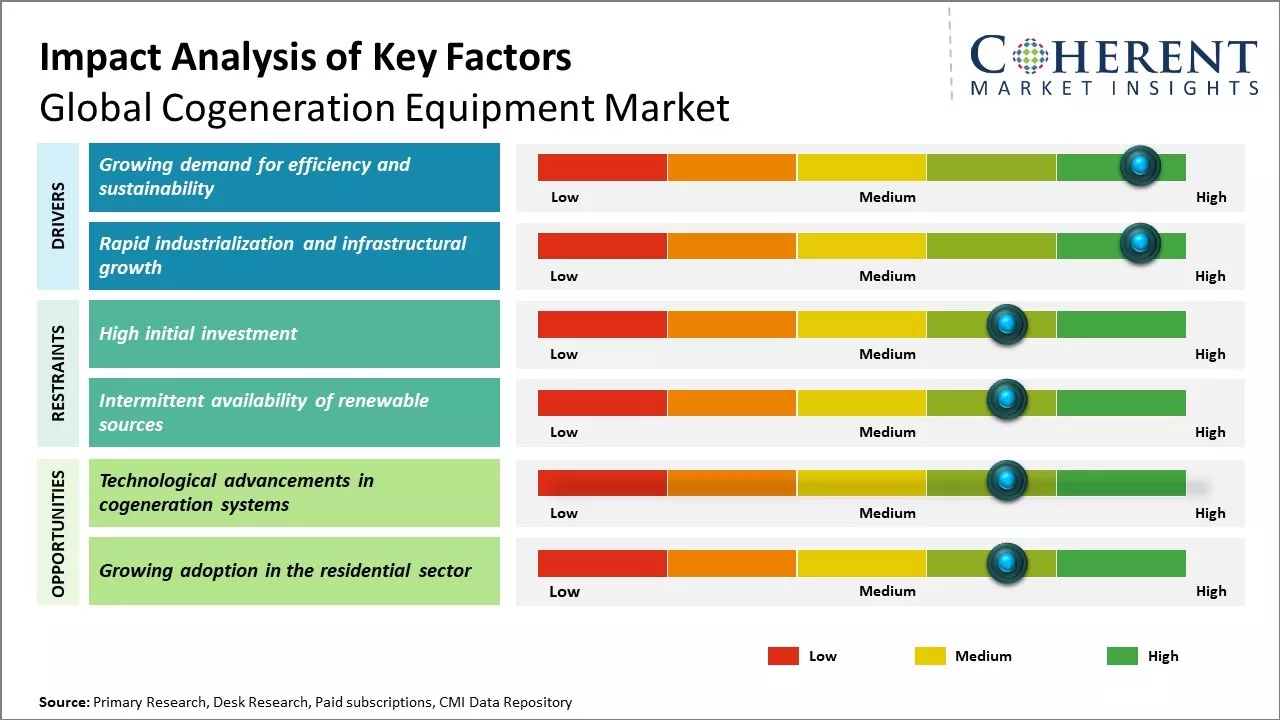 Impact Analysis of Key Factors
Global Cogeneration Equipment Market

COHERENT
MARKET INSIGHTS

DRIVERS

Growing demand for efficiency and sustainability

Low Medium High

Rapid industrialization and infrastructural growth

Low Medium High

RESTRAINTS

High initial investment

Low Medium High

Intermittent availability of renewable sources

Low Medium High

OPPORTUNITIES

Technological advancements in cogeneration systems

Low Medium High

Growing adoption in the residential sector

Low Medium High

Low Medium High

Source: Primary Research, Desk Research, Paid subscriptions, CMI Data Repository